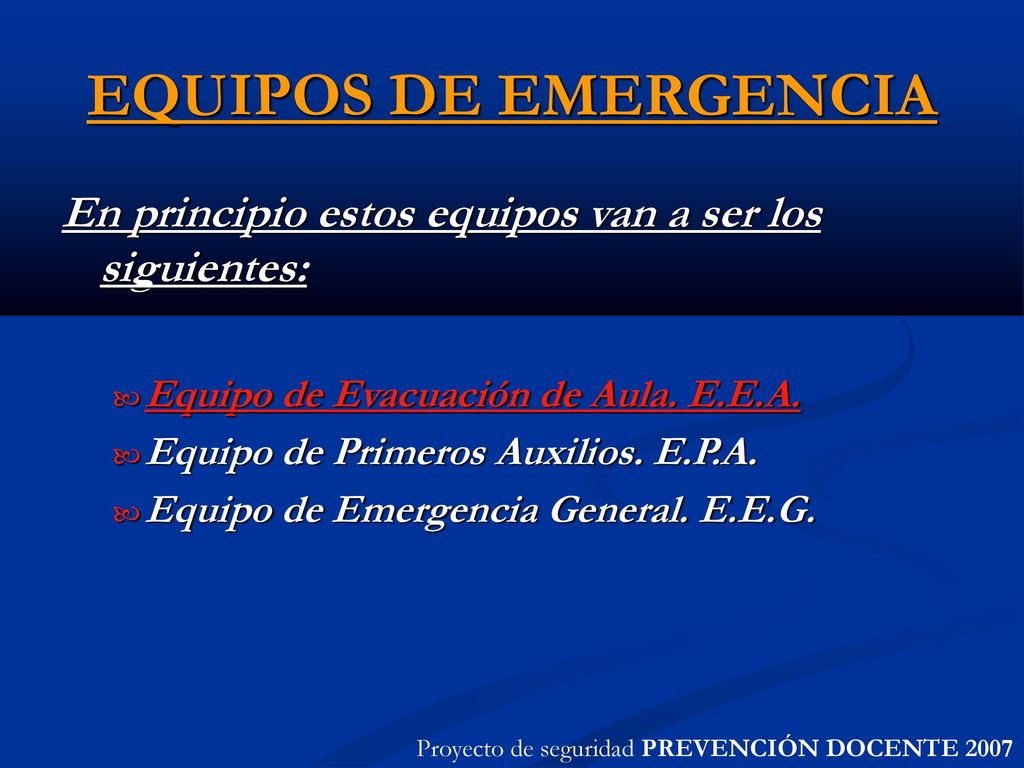 EQUIPOS DE EMERGENCIA

En principio estos equipos van a ser los siguientes:

Equipo de Evacuación de Aula. E.E.A.
Equipo de Primeros Auxilios. E.P.A.
Equipo de Emergencia General. E.E.G.

Proyecto de seguridad PREVENCIÓN DOCENTE 2007